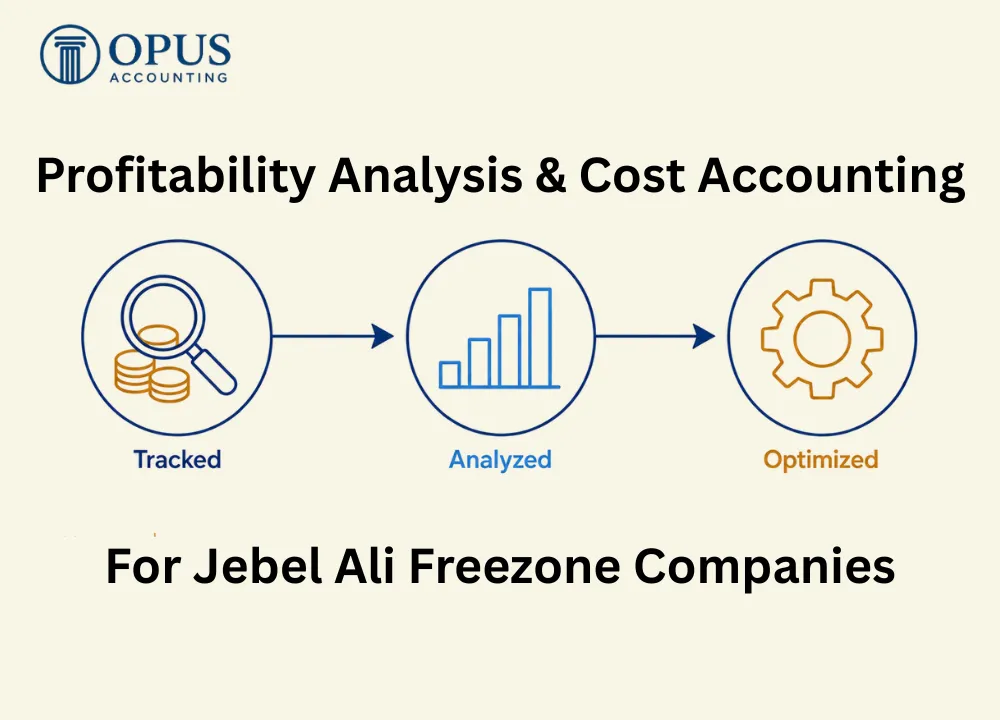 OPUS
ACCOUNTING

Profitability Analysis & Cost Accounting

Tracked

Analyzed

Optimized

For Jebel Ali Freezone Companies